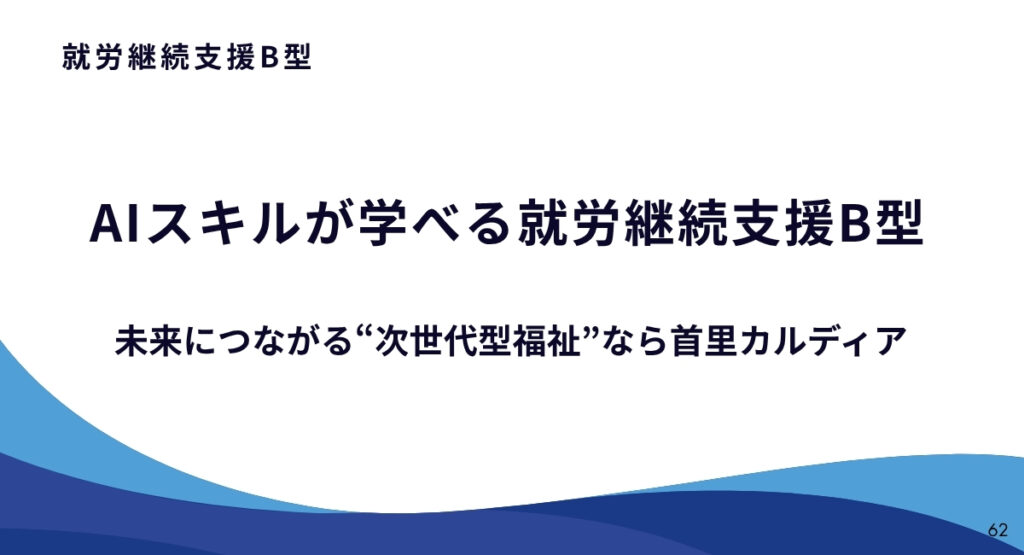 就労継続支援B型

AIスキルが学べる就労継続支援B型

未来につながる“次世代型福祉”なら首里カルディア

62